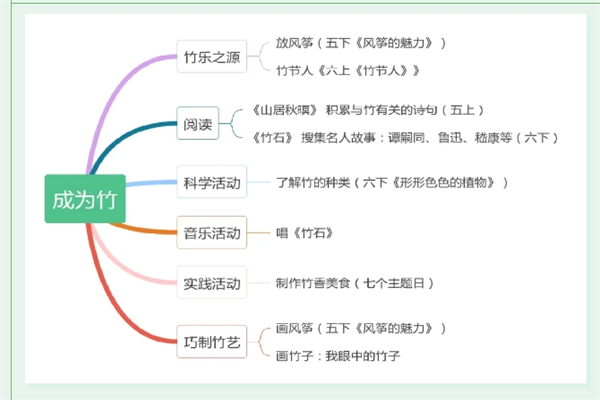 成为竹

竹乐之源
放风筝（五下《风筝的魅力》）
竹节人《六上《竹节人》》

阅读
《山居秋暝》 积累与竹有关的诗句（五上）
《竹石》 搜集名人故事：谭嗣同、鲁迅、嵇康等（六下）

科学活动
了解竹的种类（六下《形形色色的植物》）

音乐活动
唱《竹石》

实践活动
制作竹香美食（七个主题日）

巧制竹艺
画风筝（五下《风筝的魅力》）
画竹子：我眼中的竹子